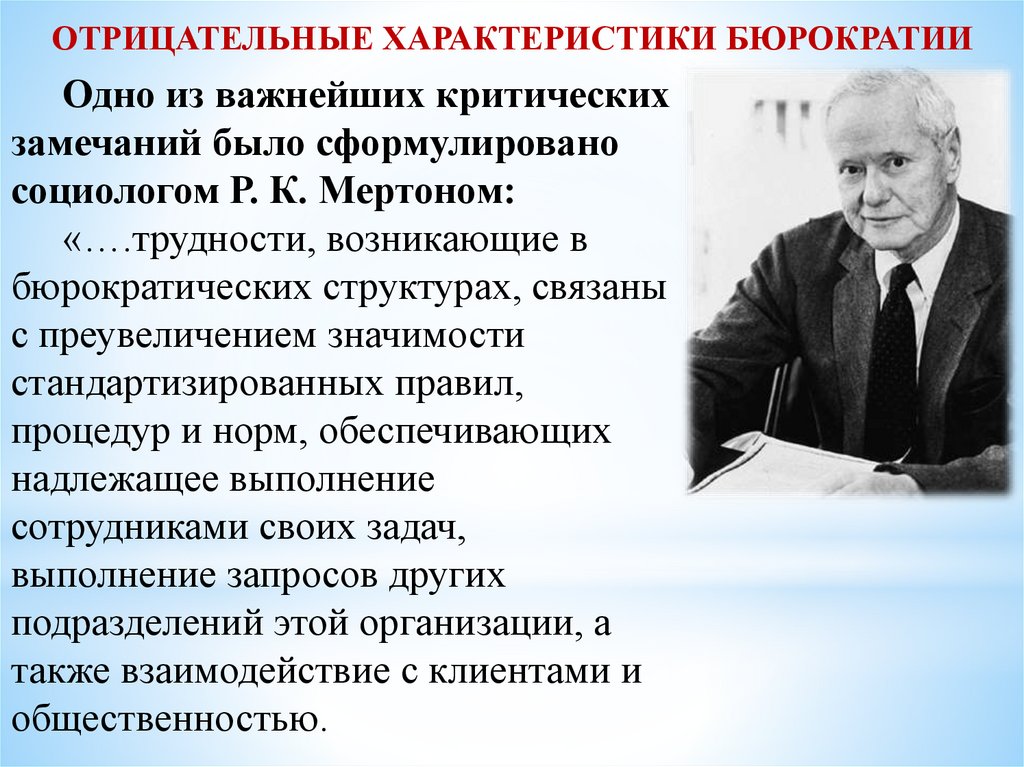 ОТРИЦАТЕЛЬНЫЕ ХАРАКТЕРИСТИКИ БЮРОКРАТИИ

Одно из важнейших критических замечаний было сформулировано социологом Р. К. Мертоном:

«….трудности, возникающие в бюрократических структурах, связаны с преувеличением значимости стандартизированных правил, процедур и норм, обеспечивающих надлежащее выполнение сотрудниками своих задач, выполнение запросов других подразделений этой организации, а также взаимодействие с клиентами и общественностью.